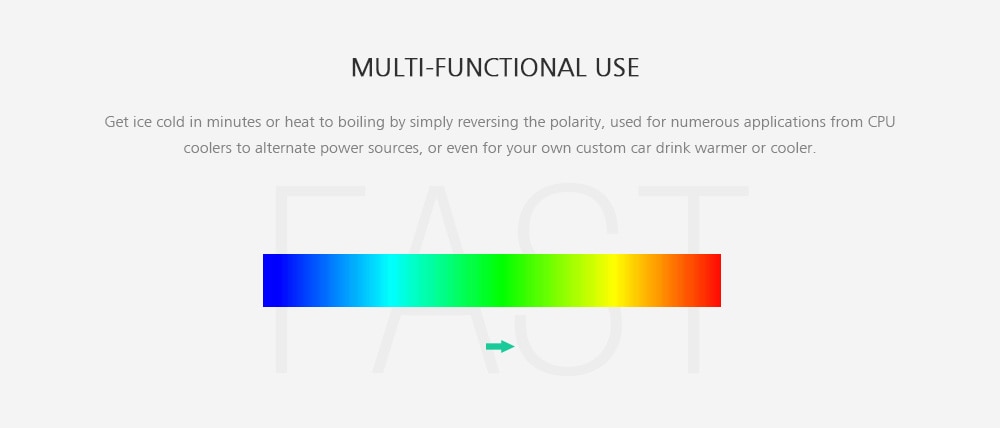 MULTI-FUNCTIONAL USE

Get ice cold in minutes or heat to boiling by simply reversing the polarity, used for numerous applications from CPU coolers to alternate power sources, or even for your own custom car drink warmer or cooler.

FAST